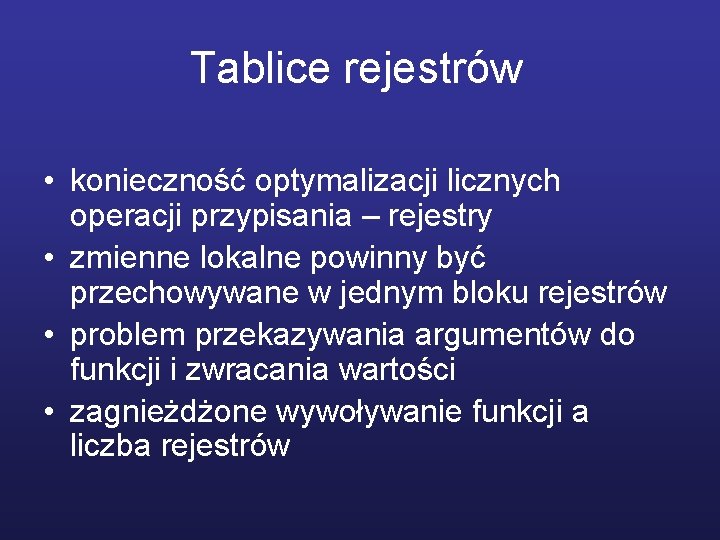 Tablice rejestrów

• konieczność optymalizacji licznych operacji przypisania – rejestry
• zmienne lokalne powinny być przechowywane w jednym bloku rejestrów
• problem przekazywania argumentów do funkcji i zwracania wartości
• zagnieżdżone wywoływanie funkcji a liczba rejestrów